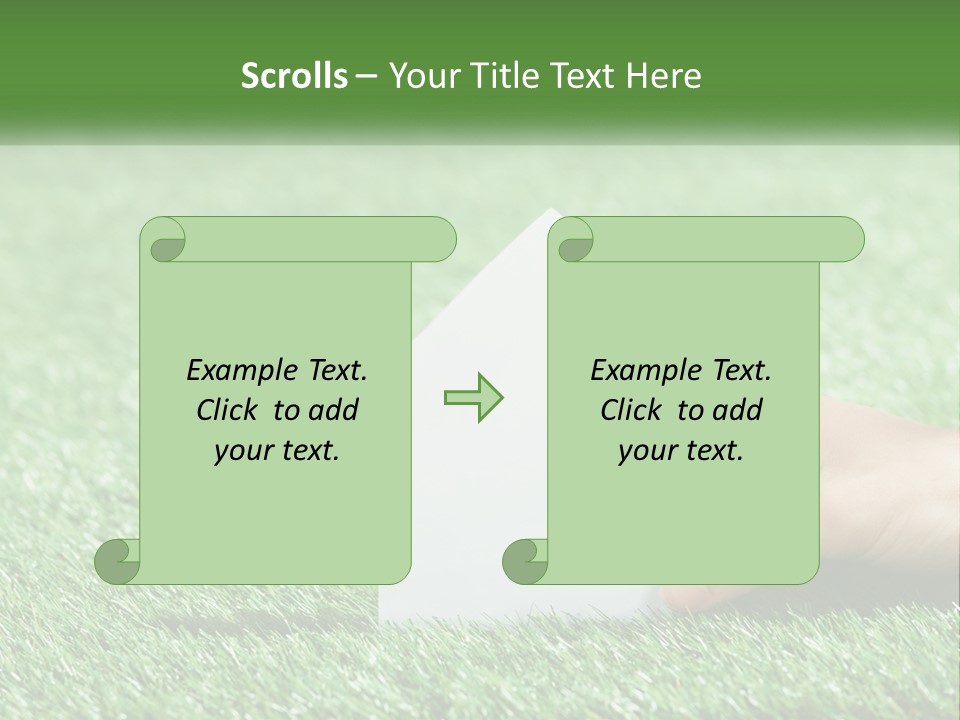 Scrolls – Your Title Text Here

Example Text. Click to add your text.

Example Text. Click to add your text.